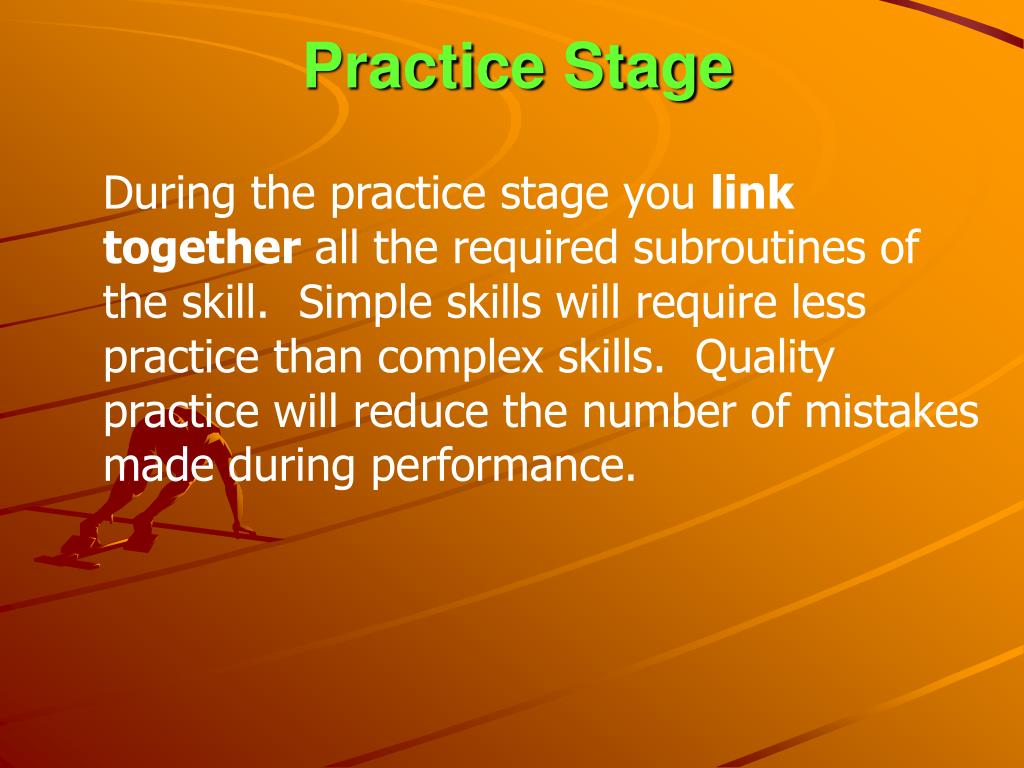 Practice Stage

During the practice stage you link together all the required subroutines of the skill. Simple skills will require less practice than complex skills. Quality practice will reduce the number of mistakes made during performance.